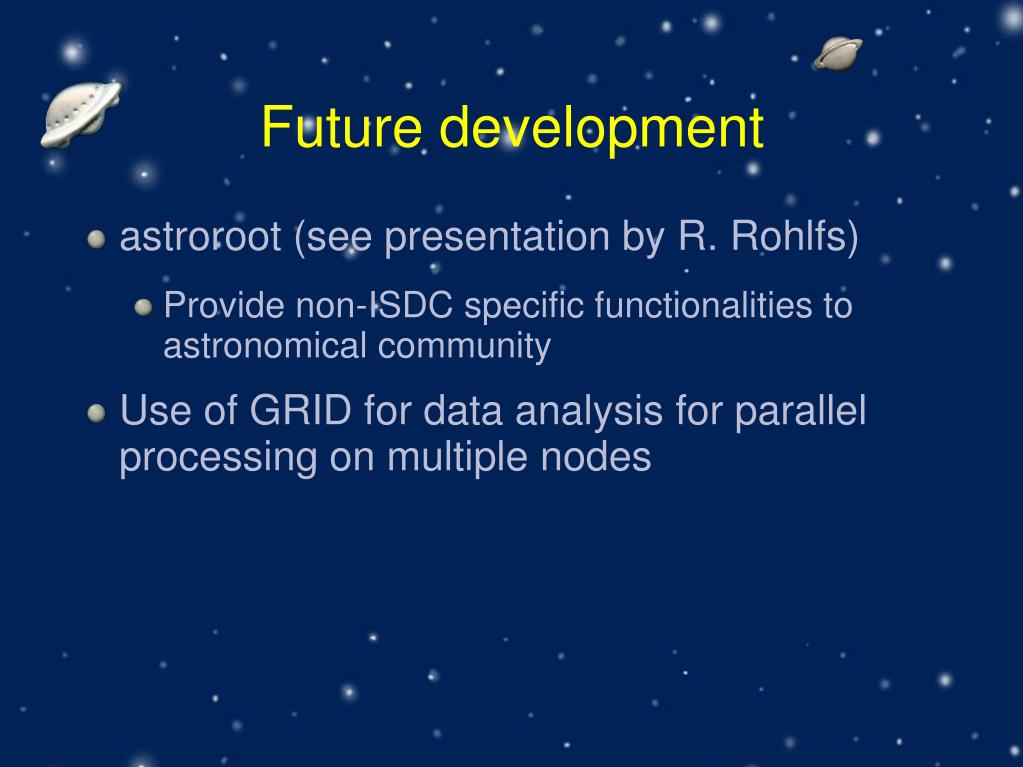 Future development

astroroot (see presentation by R. Rohlfs)

Provide non-ISDC specific functionalities to astronomical community

Use of GRID for data analysis for parallel processing on multiple nodes